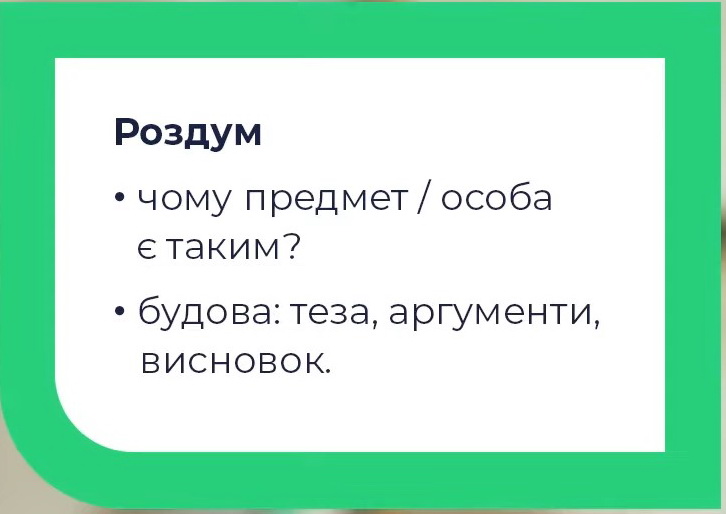 Роздум

• чому предмет / особа є таким?

• будова: теза, аргументи, висновок.